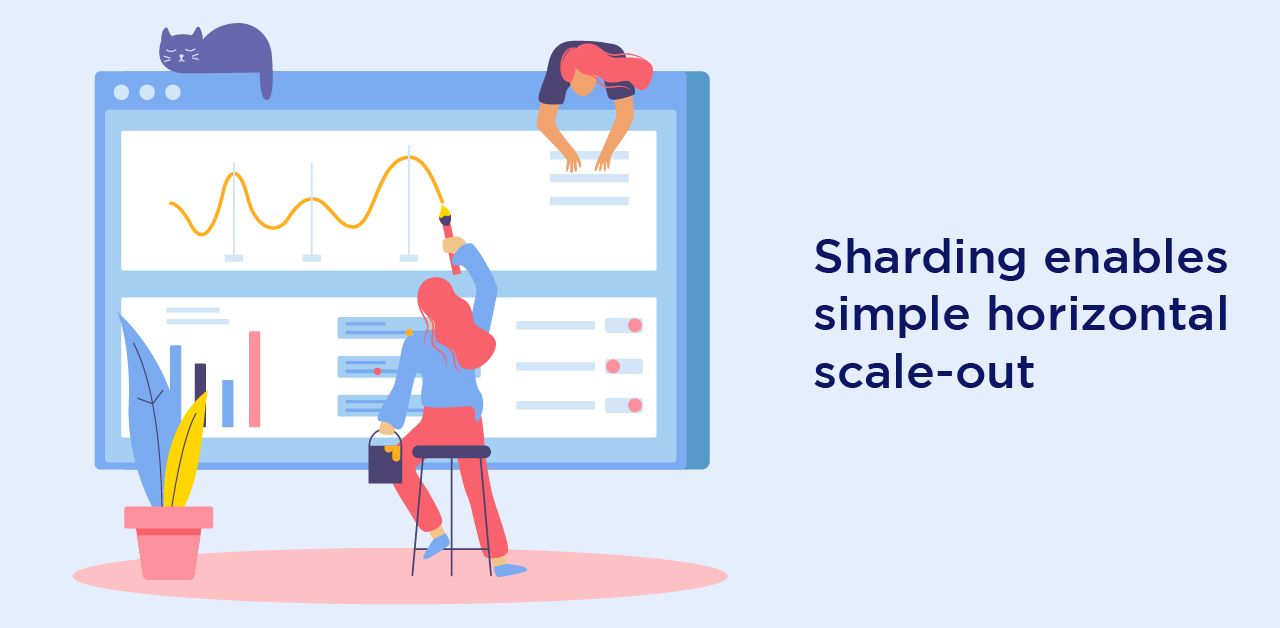 Sharding enables simple horizontal scale-out